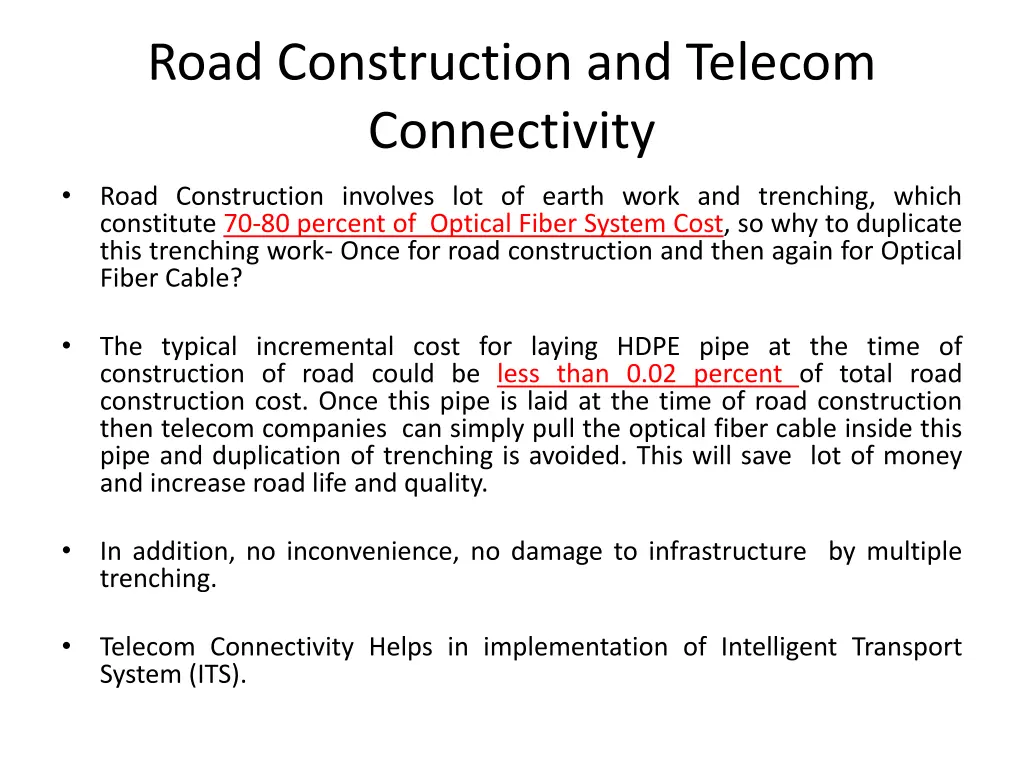 Road Construction and Telecom Connectivity

• Road Construction involves lot of earth work and trenching, which constitute 70-80 percent of Optical Fiber System Cost, so why to duplicate this trenching work- Once for road construction and then again for Optical Fiber Cable?

• The typical incremental cost for laying HDPE pipe at the time of construction of road could be less than 0.02 percent of total road construction cost. Once this pipe is laid at the time of road construction then telecom companies can simply pull the optical fiber cable inside this pipe and duplication of trenching is avoided. This will save lot of money and increase road life and quality.

• In addition, no inconvenience, no damage to infrastructure by multiple trenching.

• Telecom Connectivity Helps in implementation of Intelligent Transport System (ITS).